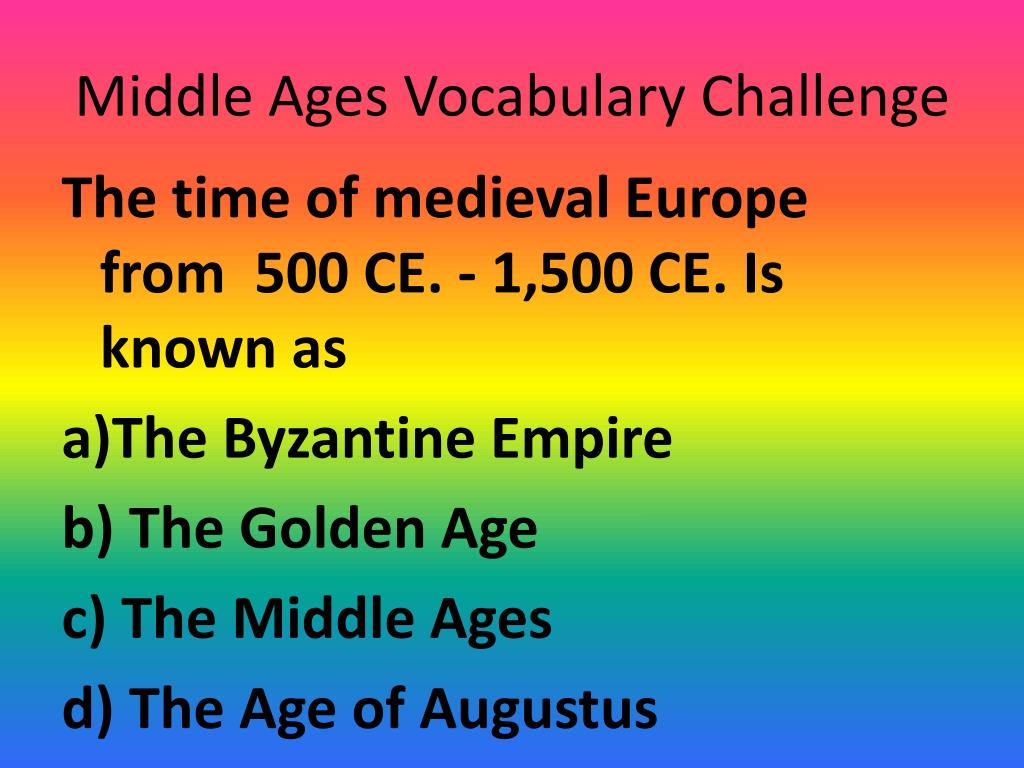 Middle Ages Vocabulary Challenge

The time of medieval Europe from 500 CE. - 1,500 CE. Is known as

a)The Byzantine Empire

b) The Golden Age

c) The Middle Ages

d) The Age of Augustus